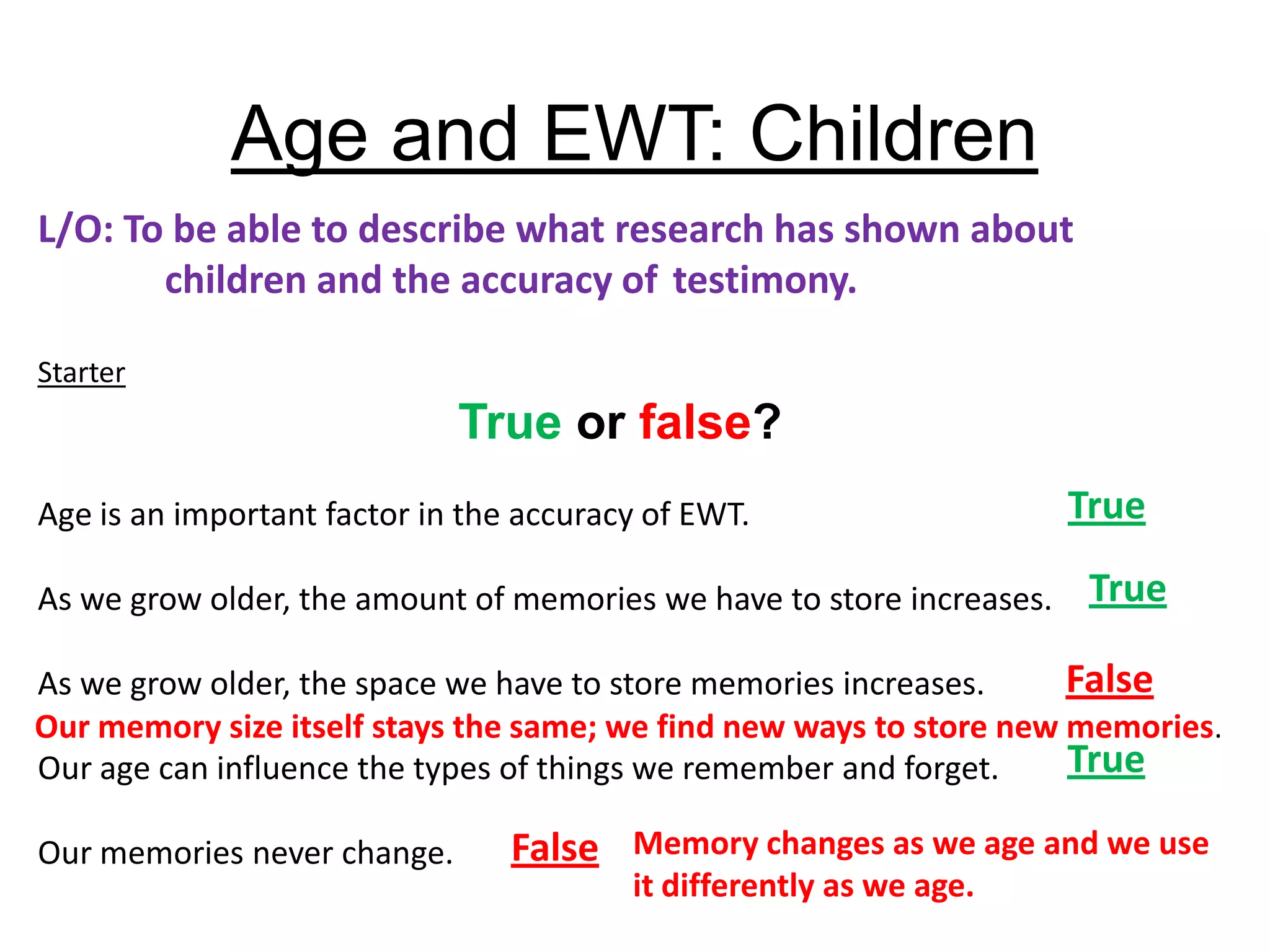 Age and EWT: Children

L/O: To be able to describe what research has shown about children and the accuracy of testimony.

Starter

True or false?

Age is an important factor in the accuracy of EWT. True

As we grow older, the amount of memories we have to store increases. True

As we grow older, the space we have to store memories increases. False

Our memory size itself stays the same; we find new ways to store new memories.

Our age can influence the types of things we remember and forget. True

Our memories never change. False Memory changes as we age and we use it differently as we age.